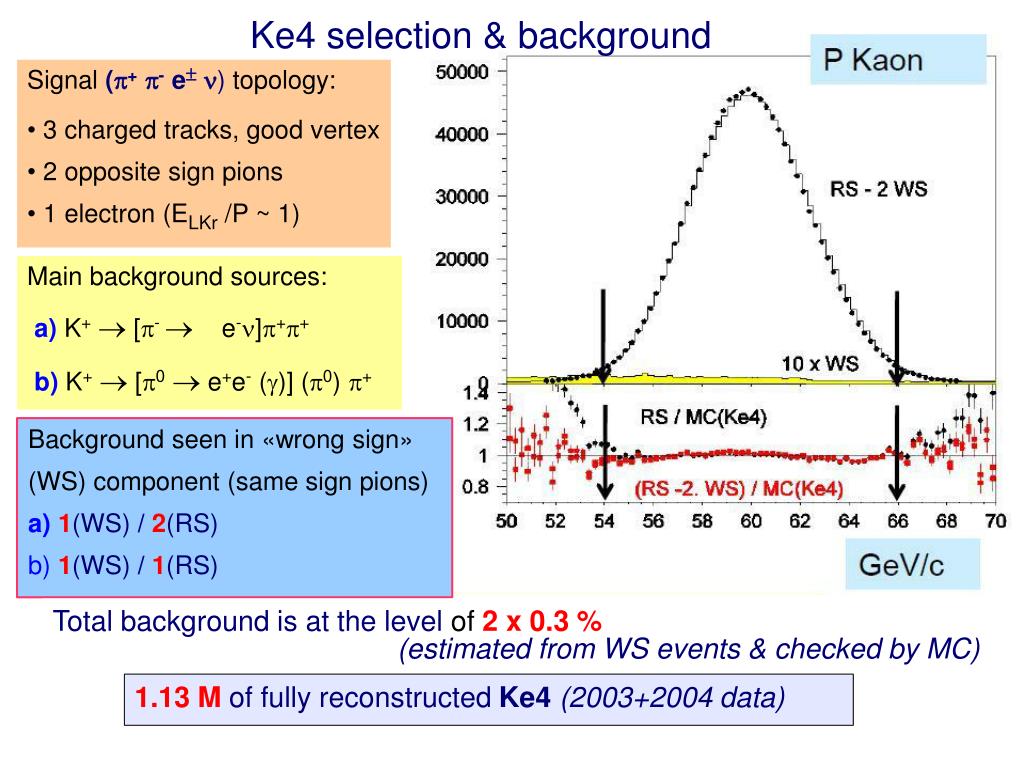 Ke4 selection & background

Signal ($\pi^+ \pi^- e^\pm \nu$) topology:

• 3 charged tracks, good vertex

• 2 opposite sign pions

• 1 electron ($E_{LKr}$ /P ~ 1)

Main background sources:

a) $K^+ \rightarrow [\pi^- \rightarrow e^-\nu]\pi^+\pi^+$

b) $K^+ \rightarrow [\pi^0 \rightarrow e^+e^- (\gamma)] (\pi^0) \pi^+$

Background seen in «wrong sign» (WS) component (same sign pions)

a) 1(WS) / 2(RS)

b) 1(WS) / 1(RS)

P Kaon

50000
40000
30000
20000
10000
0

RS - 2 WS

10 x WS

1.4
1.2
1
0.8

RS / MC(Ke4)

(RS -2. WS) / MC(Ke4)

50 52 54 56 58 60 62 64 66 68 70

GeV/c

Total background is at the level of 2 x 0.3 %
(estimated from WS events & checked by MC)

1.13 M of fully reconstructed Ke4 (2003+2004 data)